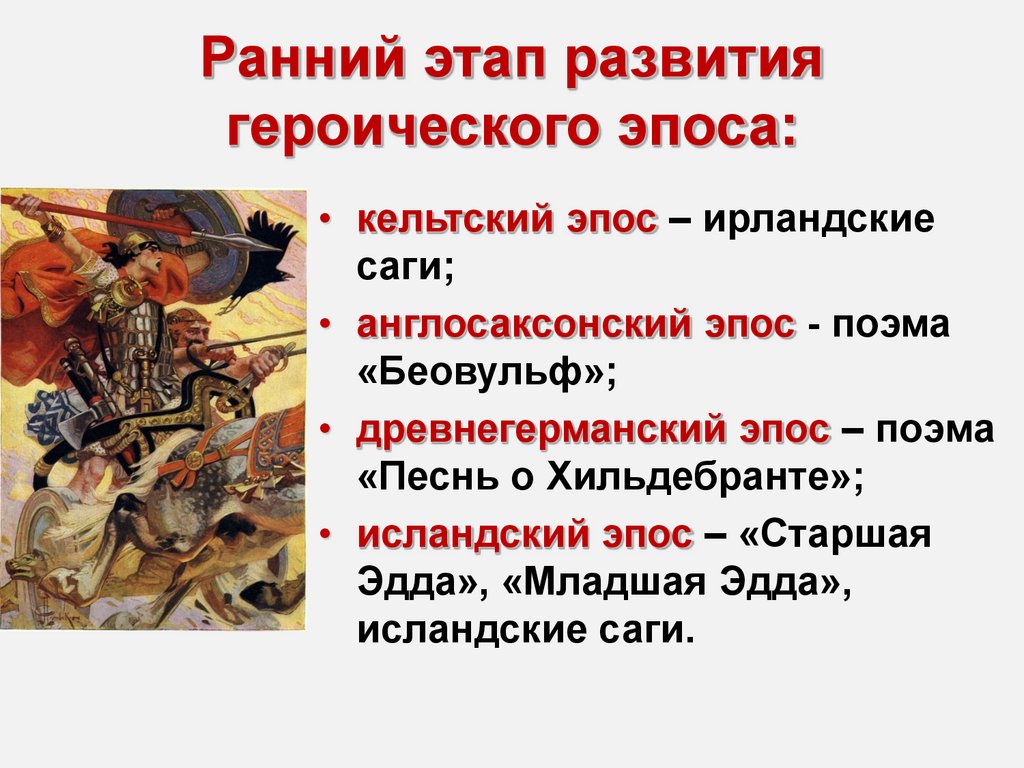 Ранний этап развития героического эпоса:

• кельтский эпос – ирландские саги;
• англосаксонский эпос - поэма «Беовульф»;
• древнегерманский эпос – поэма «Песнь о Хильдебранте»;
• исландский эпос – «Старшая Эдда», «Младшая Эдда», исландские саги.